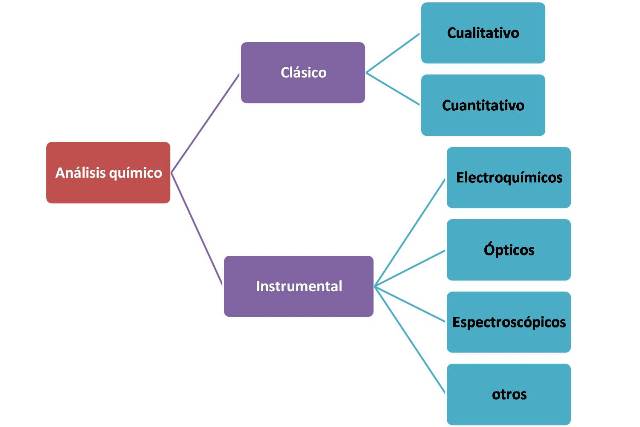 Análisis químico

Clásico

Cualitativo

Cuantitativo

Instrumental

Electroquímicos

Ópticos

Espectroscópicos

otros